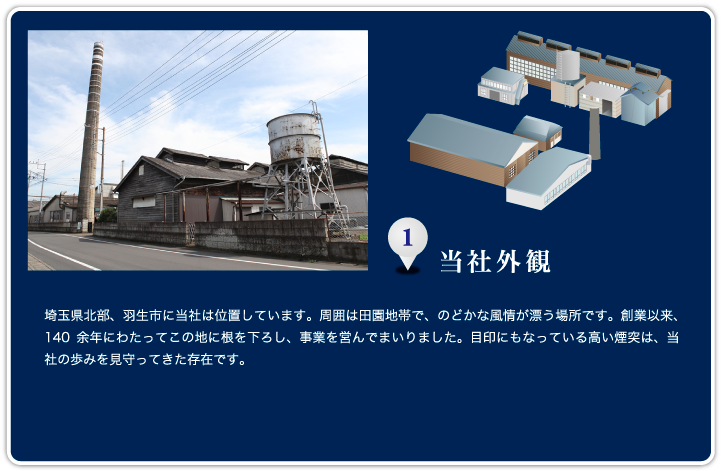 1
当社外観

埼玉県北部、羽生市に当社は位置しています。周囲は田園地帯で、のどかな風情が漂う場所です。創業以来、140 余年にわたってこの地に根を下ろし、事業を営んでまいりました。目印にもなっている高い煙突は、当社の歩みを見守ってきた存在です。